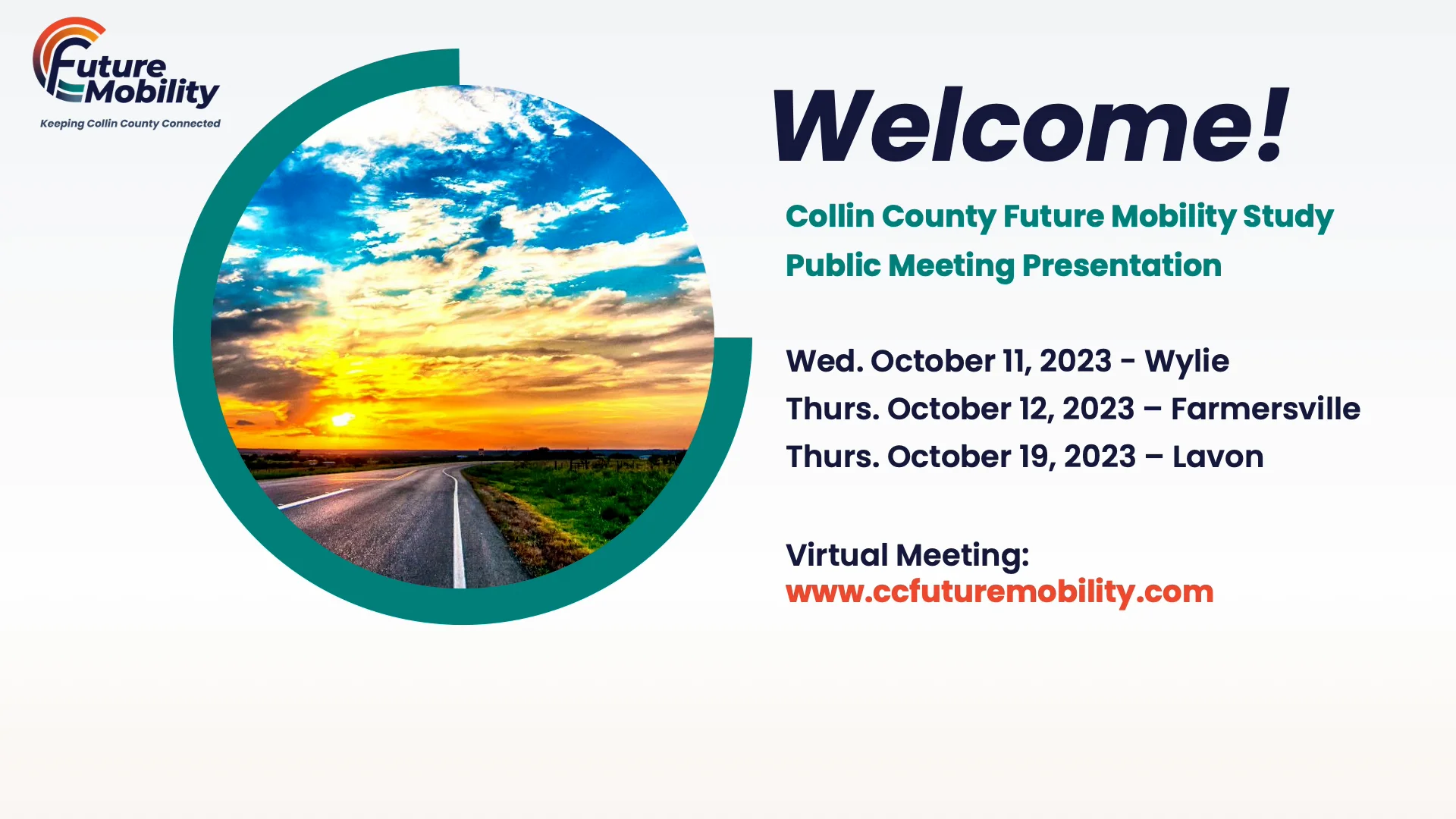 Future Mobility
Keeping Collin County Connected

Welcome!

Collin County Future Mobility Study
Public Meeting Presentation

Wed. October 11, 2023 - Wylie
Thurs. October 12, 2023 – Farmersville
Thurs. October 19, 2023 – Lavon

Virtual Meeting:
www.ccfuturemobility.com